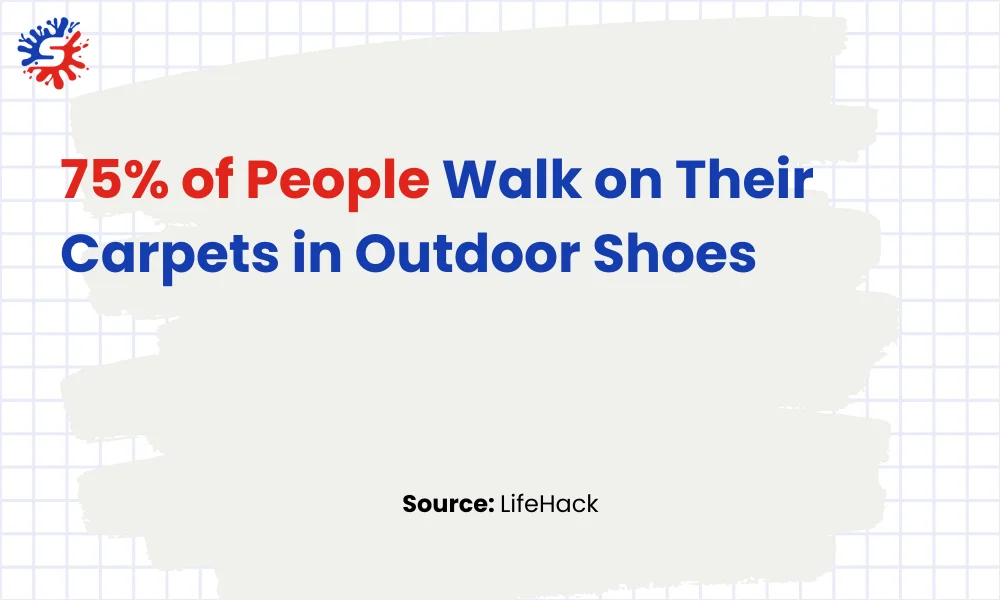 75% of People Walk on Their Carpets in Outdoor Shoes

Source: LifeHack